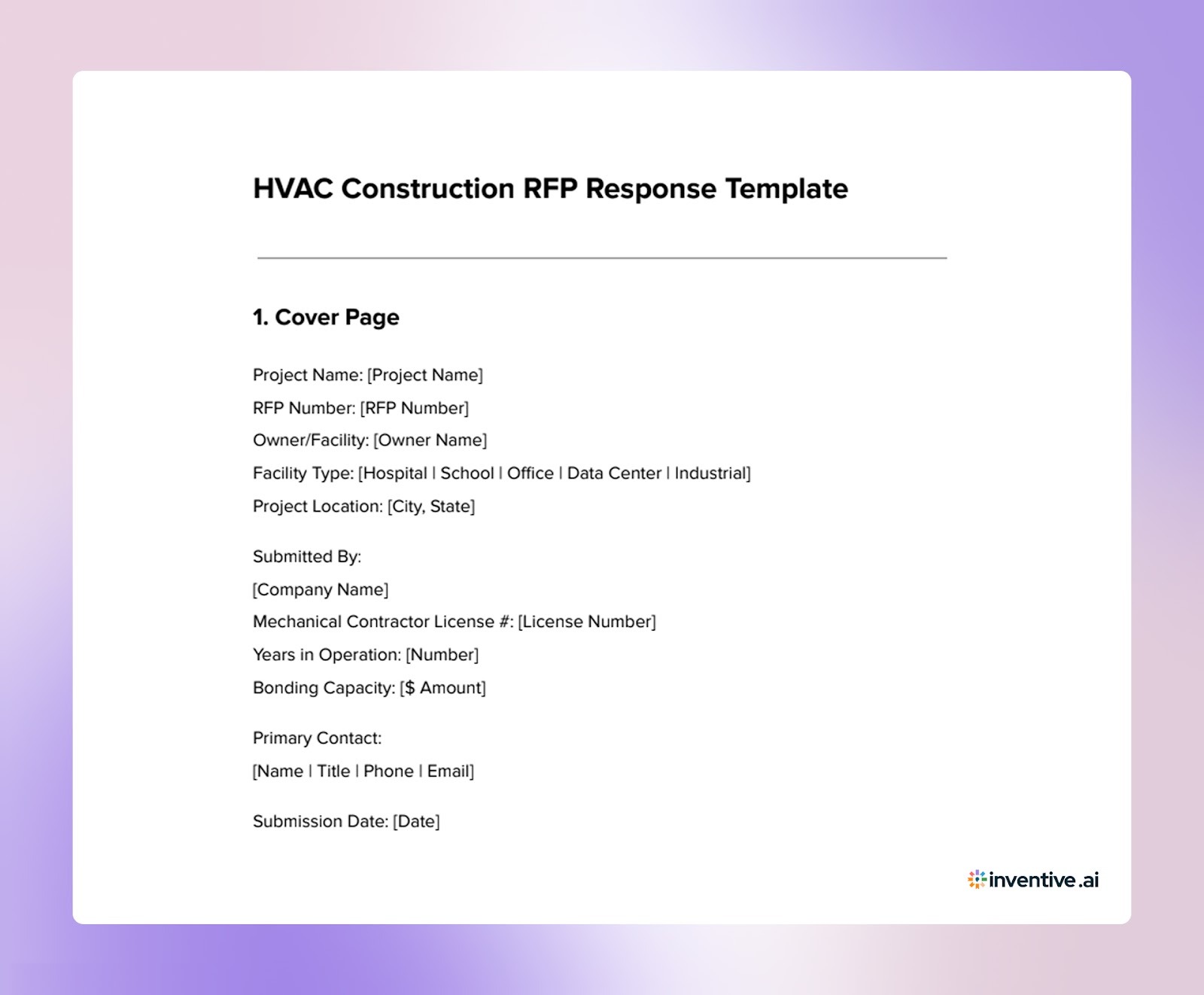 HVAC Construction RFP Response Template

1. Cover Page

Project Name: [Project Name]
RFP Number: [RFP Number]
Owner/Facility: [Owner Name]
Facility Type: [Hospital | School | Office | Data Center | Industrial]
Project Location: [City, State]

Submitted By:
[Company Name]
Mechanical Contractor License #: [License Number]
Years in Operation: [Number]
Bonding Capacity: [$ Amount]

Primary Contact:
[Name | Title | Phone | Email]

Submission Date: [Date]

inventive.ai